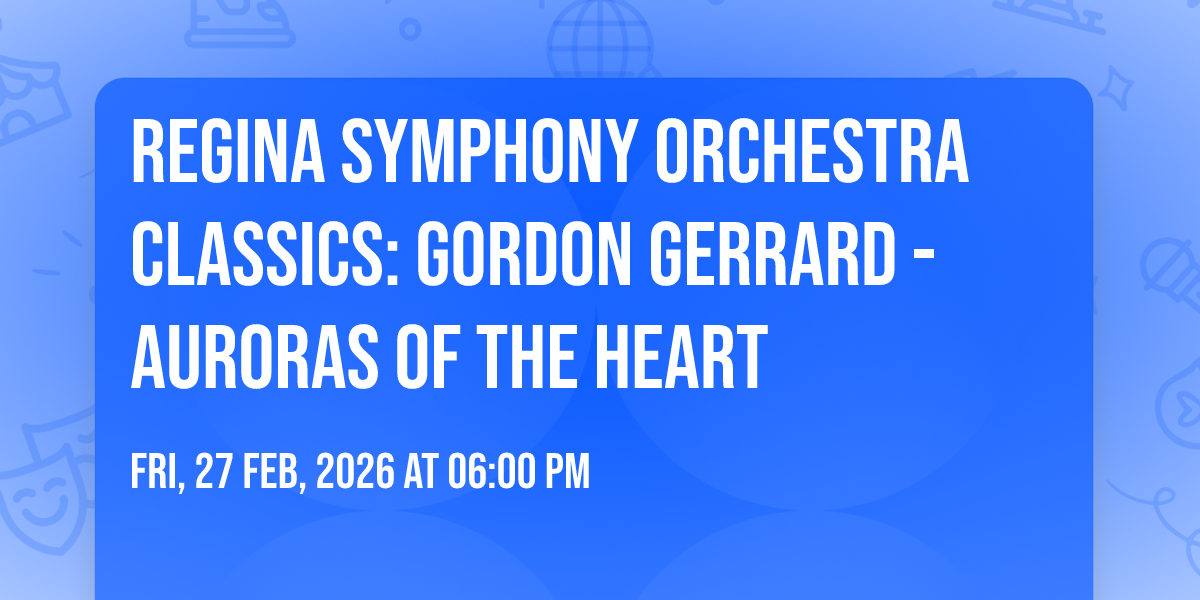 REGINA SYMPHONY ORCHESTRA CLASSICS: GORDON GERRARD - AURORAS OF THE HEART

FRI, 27 FEB, 2026 AT 06:00 PM